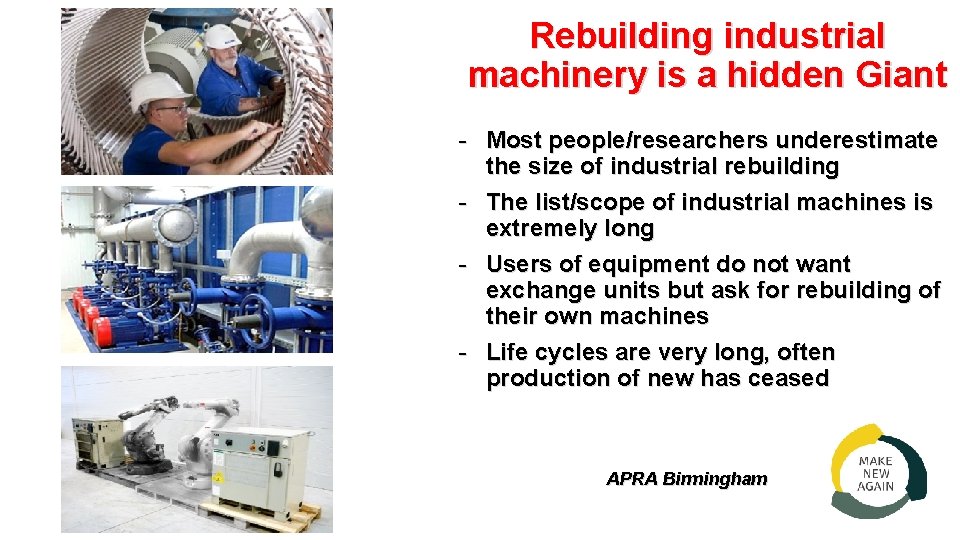 Rebuilding industrial machinery is a hidden Giant

- Most people/researchers underestimate the size of industrial rebuilding
- The list/scope of industrial machines is extremely long
- Users of equipment do not want exchange units but ask for rebuilding of their own machines
- Life cycles are very long, often production of new has ceased

APRA Birmingham

MAKE NEW AGAIN